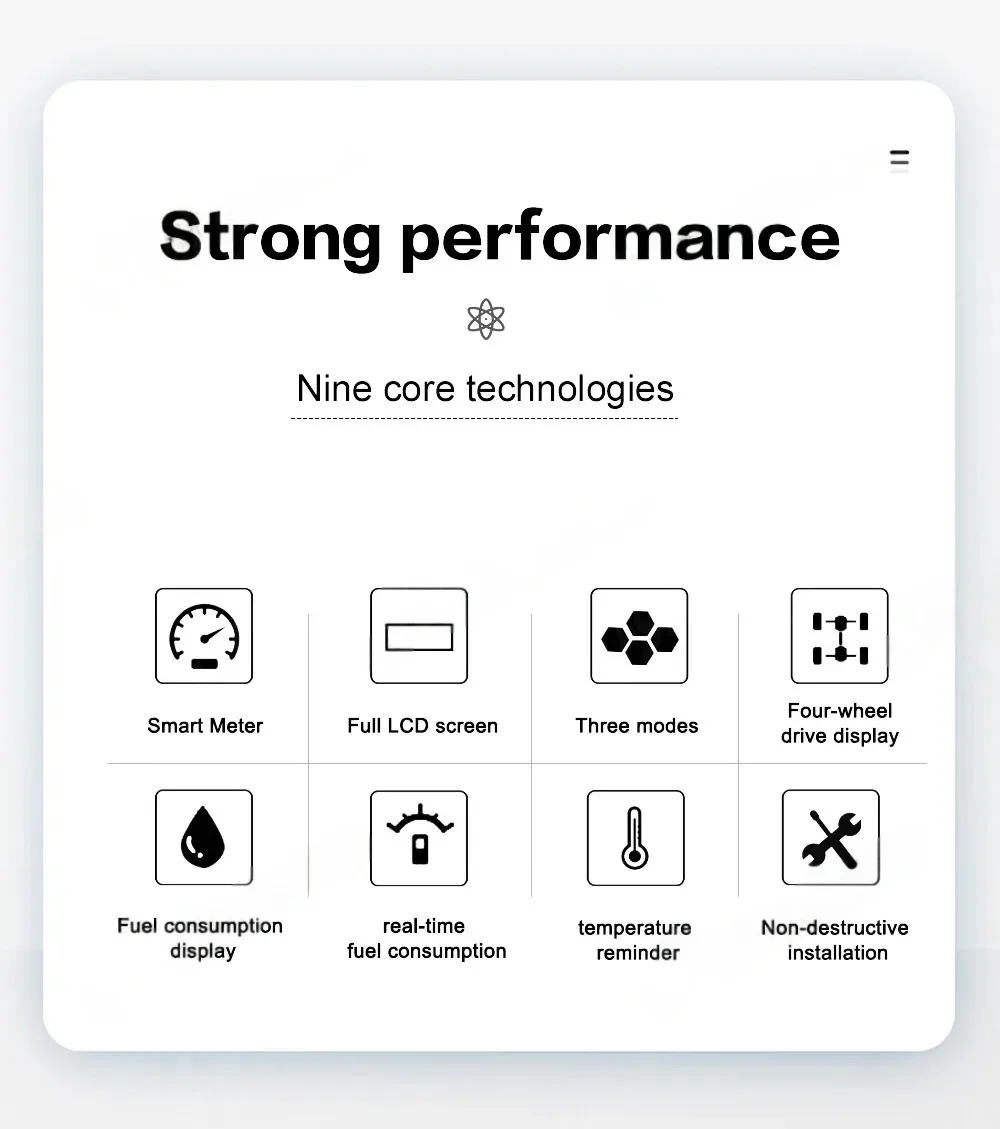 Strong performance

Nine core technologies

Smart Meter

Full LCD screen

Three modes

Four-wheel drive display

Fuel consumption display

real-time fuel consumption

temperature reminder

Non-destructive installation